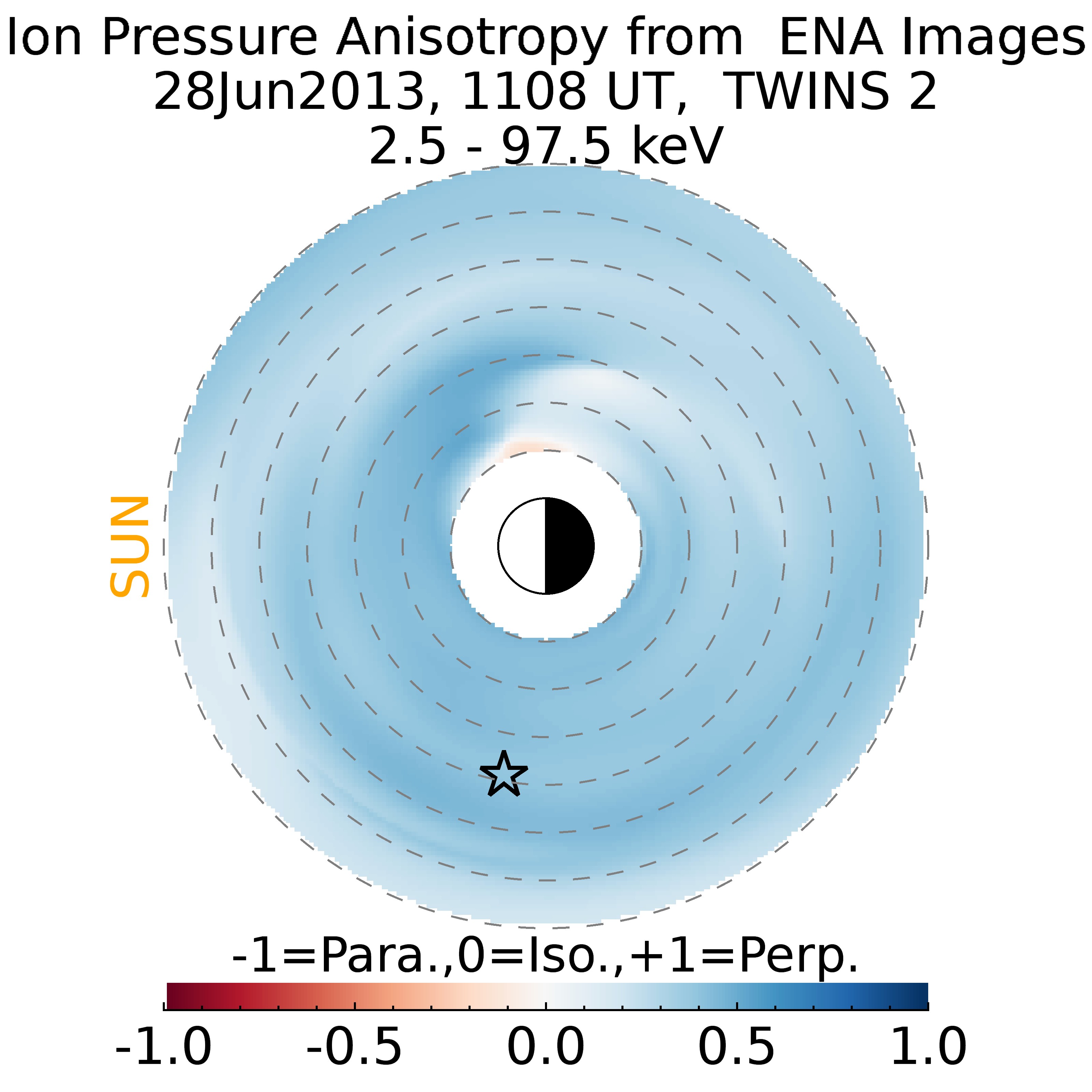 Ion Pressure Anisotropy from ENA Images
28Jun2013, 1108 UT, TWINS 2
2.5 - 97.5 keV

SUN

-1=Para.,0=Iso.,+1=Perp.

-1.0 -0.5 0.0 0.5 1.0